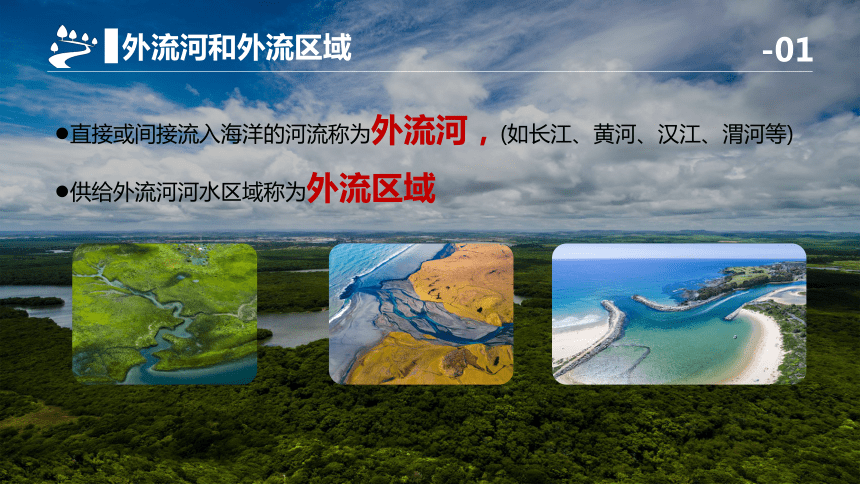 外流河和外流区域

-01

●直接或间接流入海洋的河流称为外流河，(如长江、黄河、汉江、渭河等)

●供给外流河河水区域称为外流区域